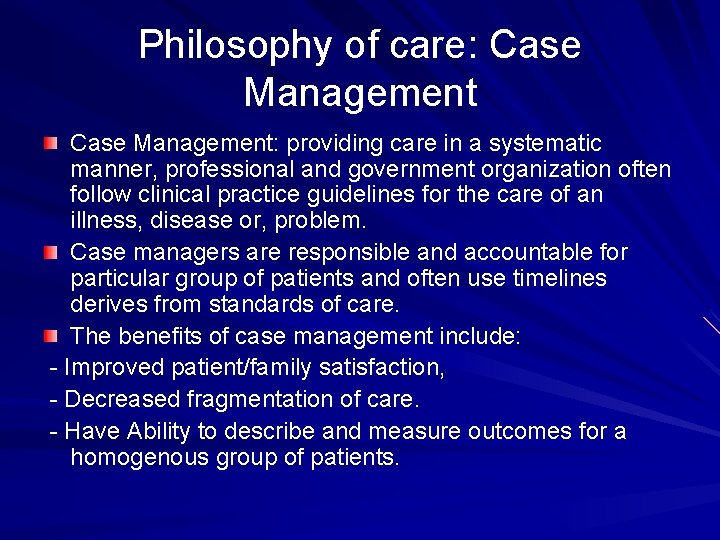 Philosophy of care: Case Management

Case Management: providing care in a systematic manner, professional and government organization often follow clinical practice guidelines for the care of an illness, disease or, problem.

Case managers are responsible and accountable for particular group of patients and often use timelines derives from standards of care.

The benefits of case management include:

- Improved patient/family satisfaction,

- Decreased fragmentation of care.

- Have Ability to describe and measure outcomes for a homogenous group of patients.